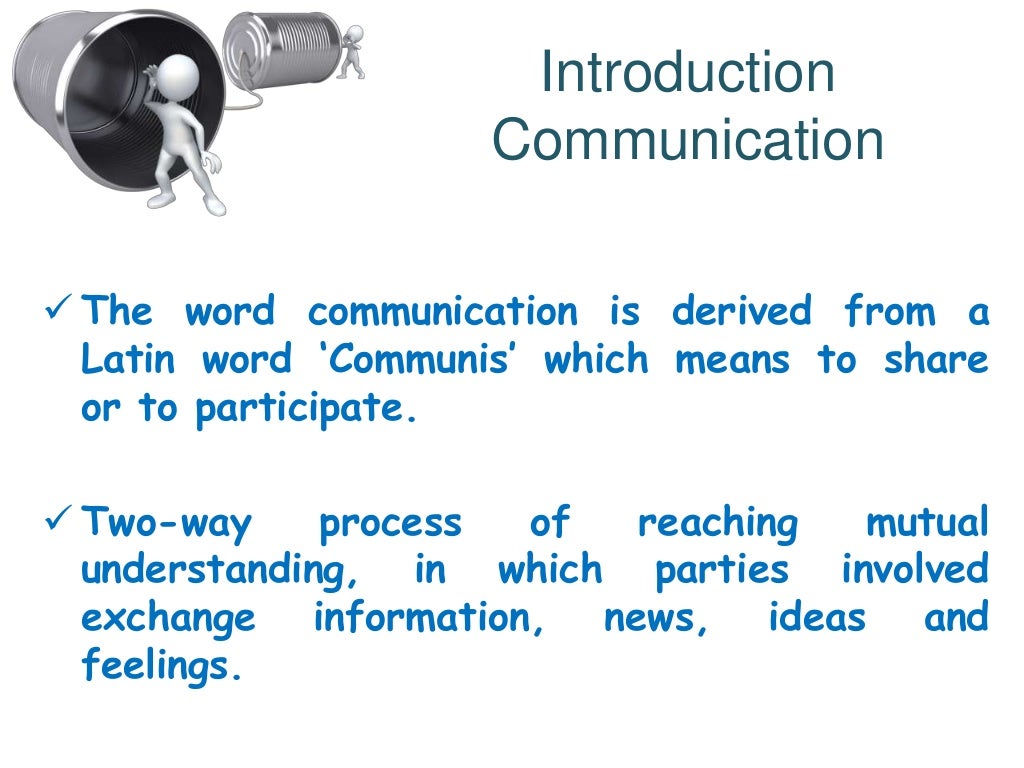 Introduction
Communication

✓ The word communication is derived from a Latin word ‘Communis’ which means to share or to participate.

✓ Two-way process of reaching mutual understanding, in which parties involved exchange information, news, ideas and feelings.